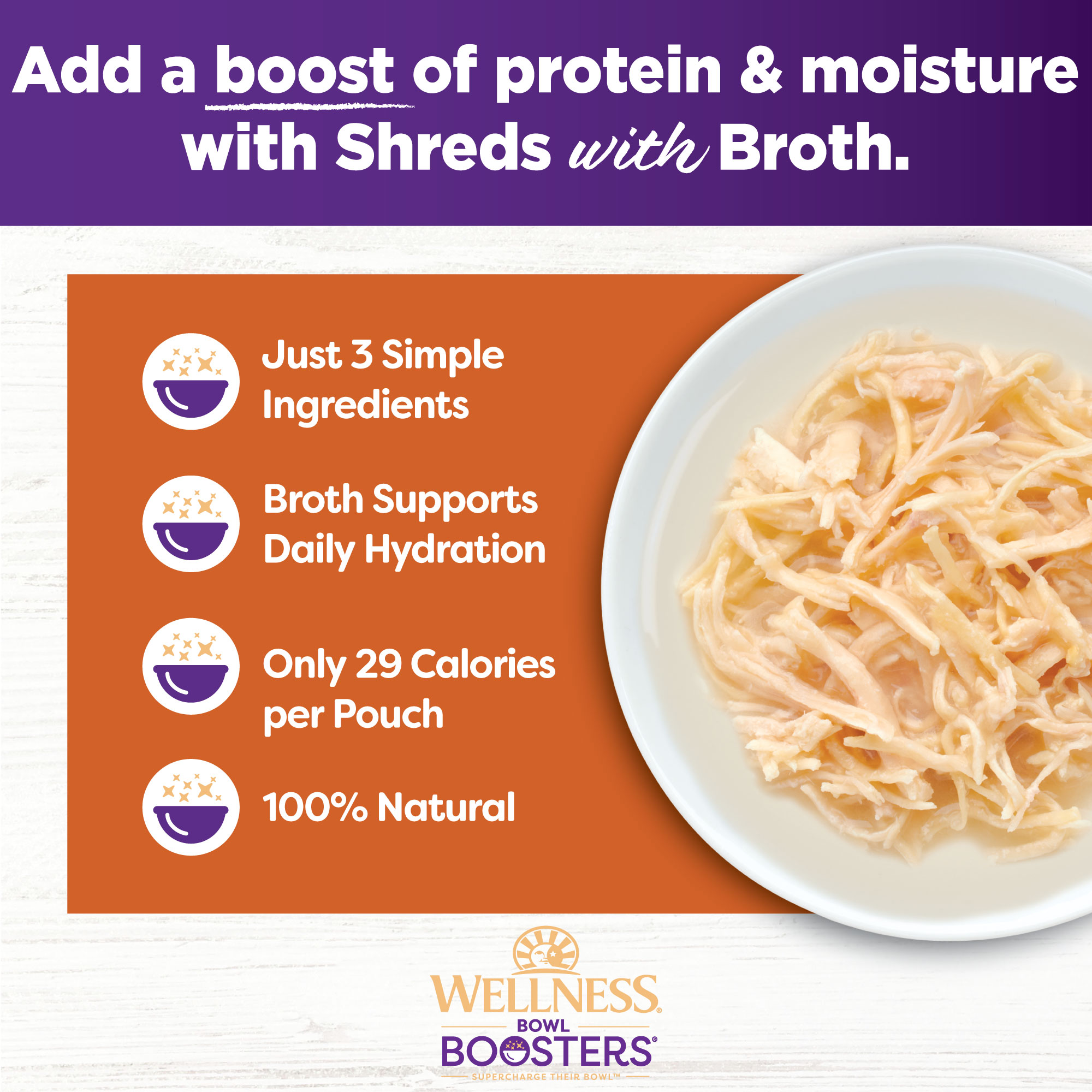 Add a boost of protein & moisture with Shreds with Broth.

Just 3 Simple Ingredients

Broth Supports Daily Hydration

Only 29 Calories per Pouch

100% Natural

WELLNESS®
BOWL
BOOSTERS®
SUPERCHARGE THEIR BOWL™